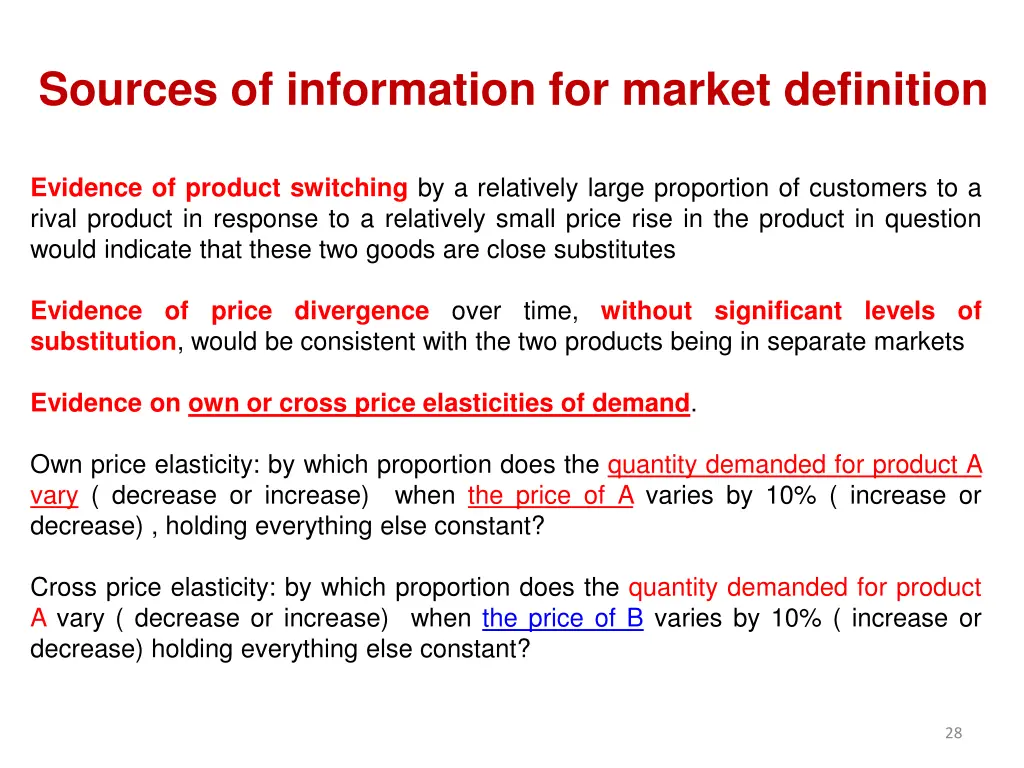 Sources of information for market definition

Evidence of product switching by a relatively large proportion of customers to a rival product in response to a relatively small price rise in the product in question would indicate that these two goods are close substitutes

Evidence of price divergence over time, without significant levels of substitution, would be consistent with the two products being in separate markets

Evidence on own or cross price elasticities of demand.

Own price elasticity: by which proportion does the quantity demanded for product A vary ( decrease or increase) when the price of A varies by 10% ( increase or decrease) , holding everything else constant?

Cross price elasticity: by which proportion does the quantity demanded for product A vary ( decrease or increase) when the price of B varies by 10% ( increase or decrease) holding everything else constant?

28